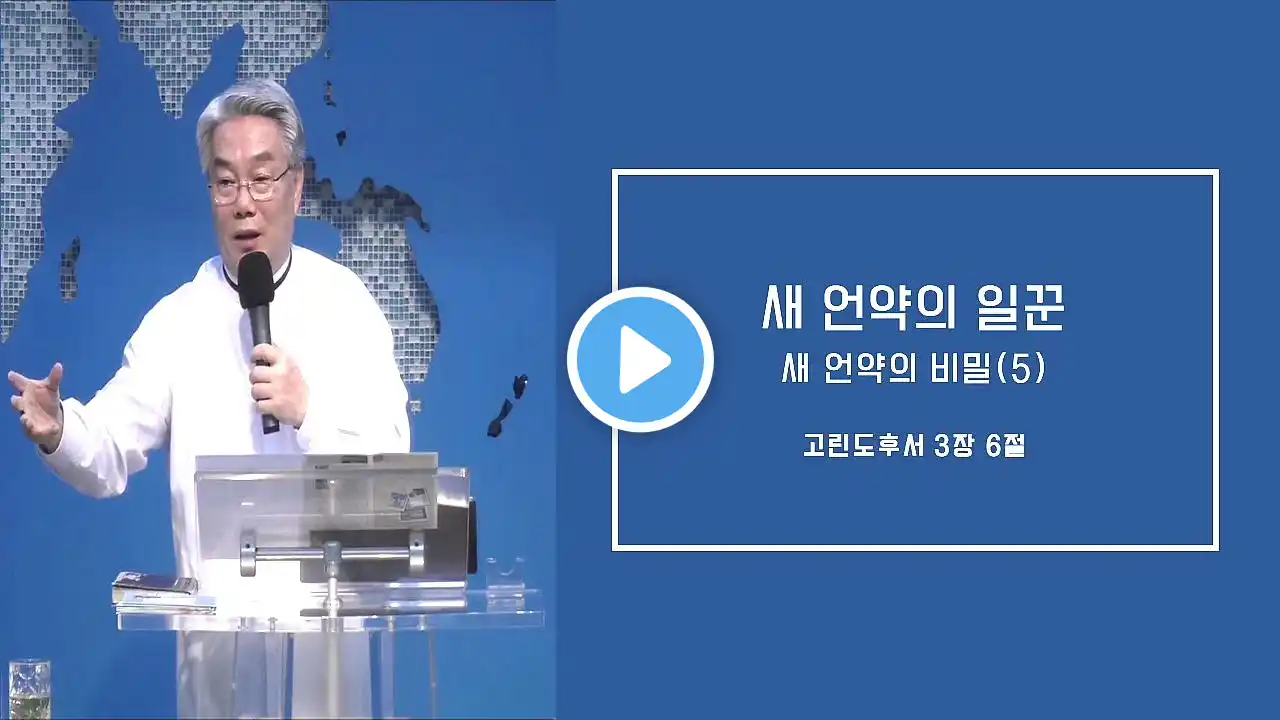 새 언약의 일꾼
새 언약의 비밀(5)

고린도후서 3장 6절